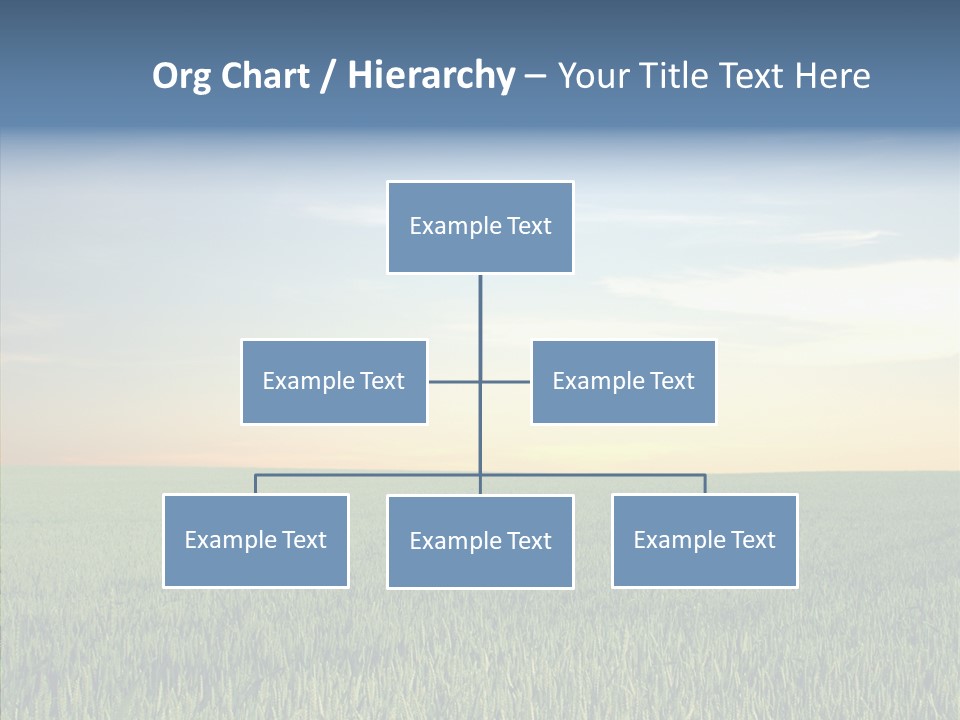 Org Chart / Hierarchy – Your Title Text Here

Example Text

Example Text

Example Text

Example Text

Example Text

Example Text